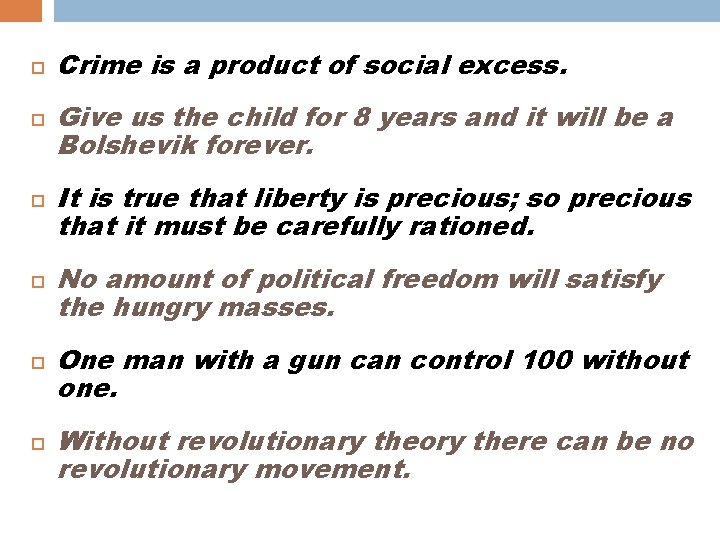 Crime is a product of social excess.

Give us the child for 8 years and it will be a Bolshevik forever.

It is true that liberty is precious; so precious that it must be carefully rationed.

No amount of political freedom will satisfy the hungry masses.

One man with a gun can control 100 without one.

Without revolutionary theory there can be no revolutionary movement.